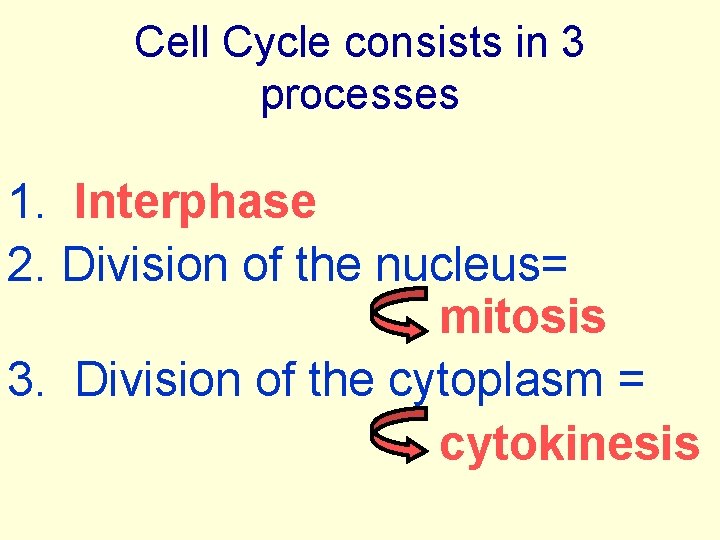 Cell Cycle consists in 3 processes

1. Interphase
2. Division of the nucleus=
mitosis
3. Division of the cytoplasm =
cytokinesis